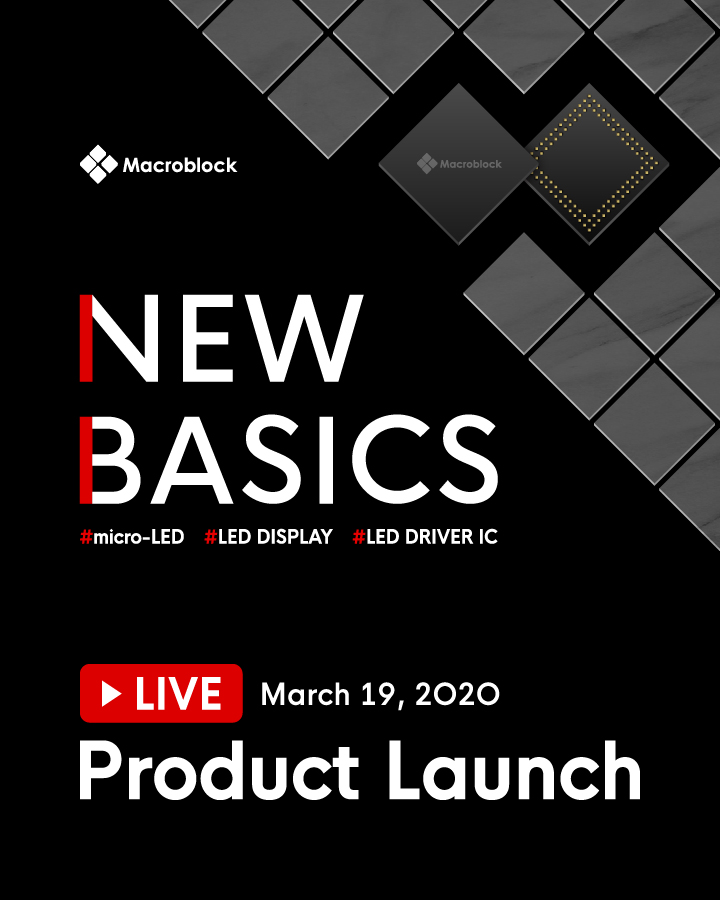 Macroblock

Macroblock

NEW
BASICS

#micro-LED #LED DISPLAY #LED DRIVER IC

LIVE March 19, 2020

Product Launch